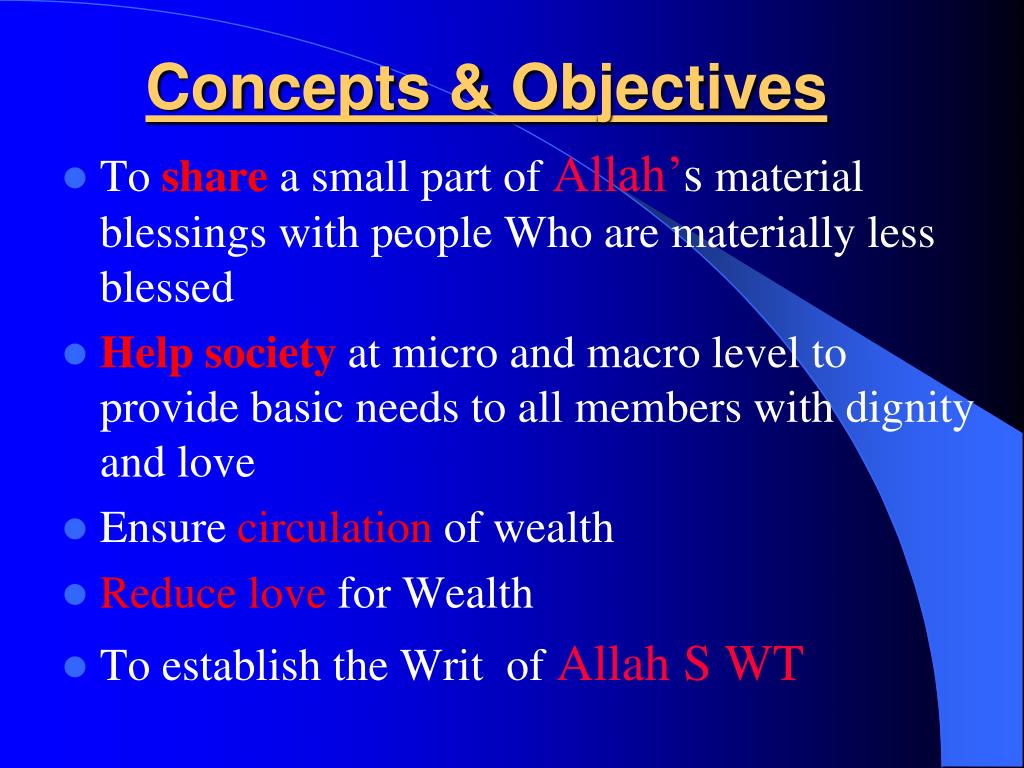 Concepts & Objectives

- To share a small part of Allah's material blessings with people Who are materially less blessed
- Help society at micro and macro level to provide basic needs to all members with dignity and love
- Ensure circulation of wealth
- Reduce love for Wealth
- To establish the Writ of Allah S WT